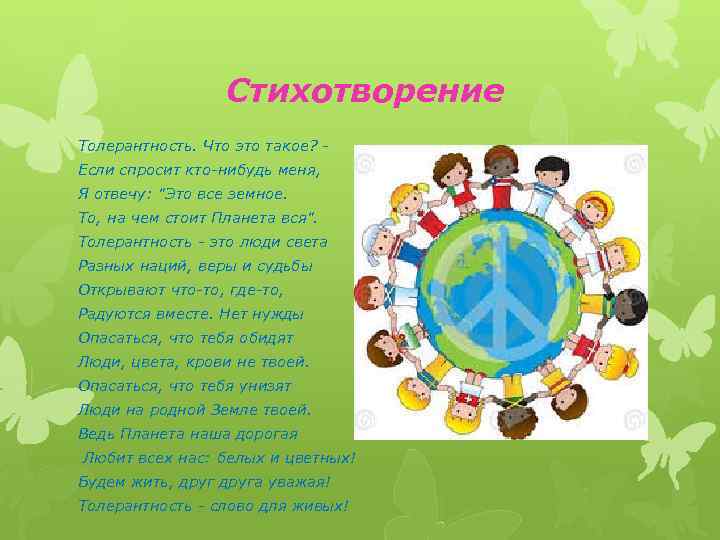 Стихотворение

Толерантность. Что это такое? -
Если спросит кто-нибудь меня,
Я отвечу: "Это все земное.
То, на чем стоит Планета вся".
Толерантность - это люди света
Разных наций, веры и судьбы
Открывают что-то, где-то,
Радуются вместе. Нет нужды
Опасаться, что тебя обидят
Люди, цвета, крови не твоей.
Опасаться, что тебя унизят
Люди на родной Земле твоей.
Ведь Планета наша дорогая
Любит всех нас: белых и цветных!
Будем жить, друг друга уважая!
Толерантность - слово для живых!